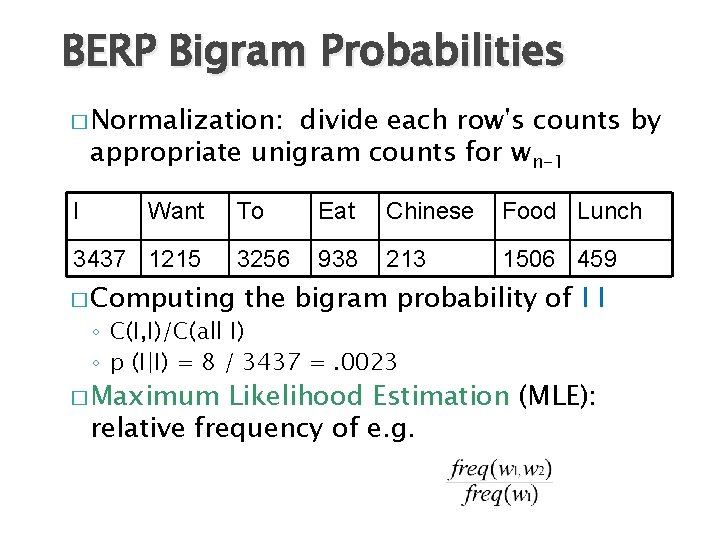 BERP Bigram Probabilities

□ Normalization: divide each row's counts by appropriate unigram counts for $w_{n-1}$

| I | Want | To | Eat | Chinese | Food | Lunch |
|---|---|---|---|---|---|---|
| 3437 | 1215 | 3256 | 938 | 213 | 1506 | 459 |

□ Computing the bigram probability of I I

◦ C(I,I)/C(all I)

◦ p (I|I) = 8 / 3437 = .0023

□ Maximum Likelihood Estimation (MLE): relative frequency of e.g.

$\frac{freq(w_1, w_2)}{freq(w_1)}$